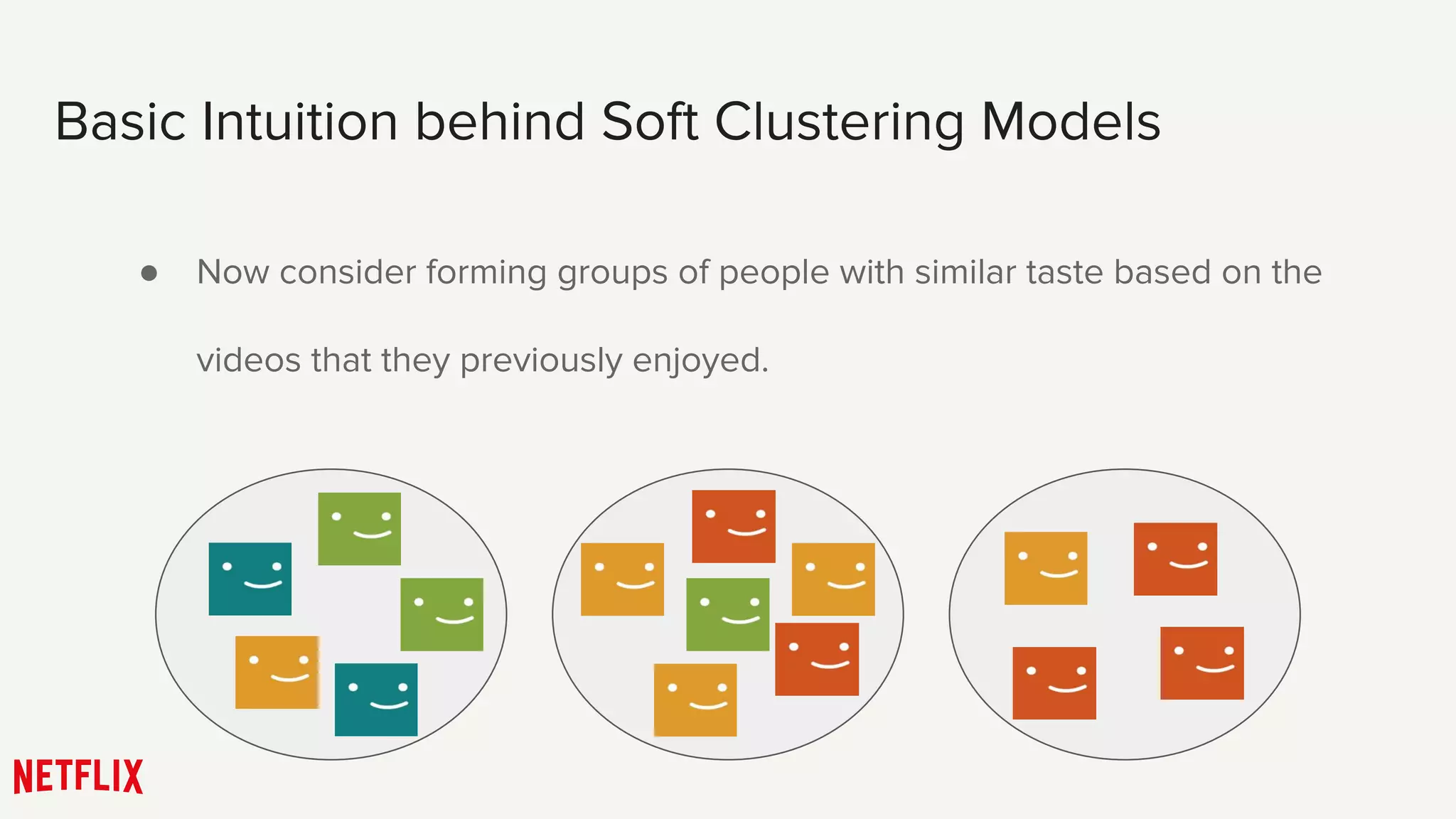 Basic Intuition behind Soft Clustering Models

● Now consider forming groups of people with similar taste based on the videos that they previously enjoyed.

NETFLIX